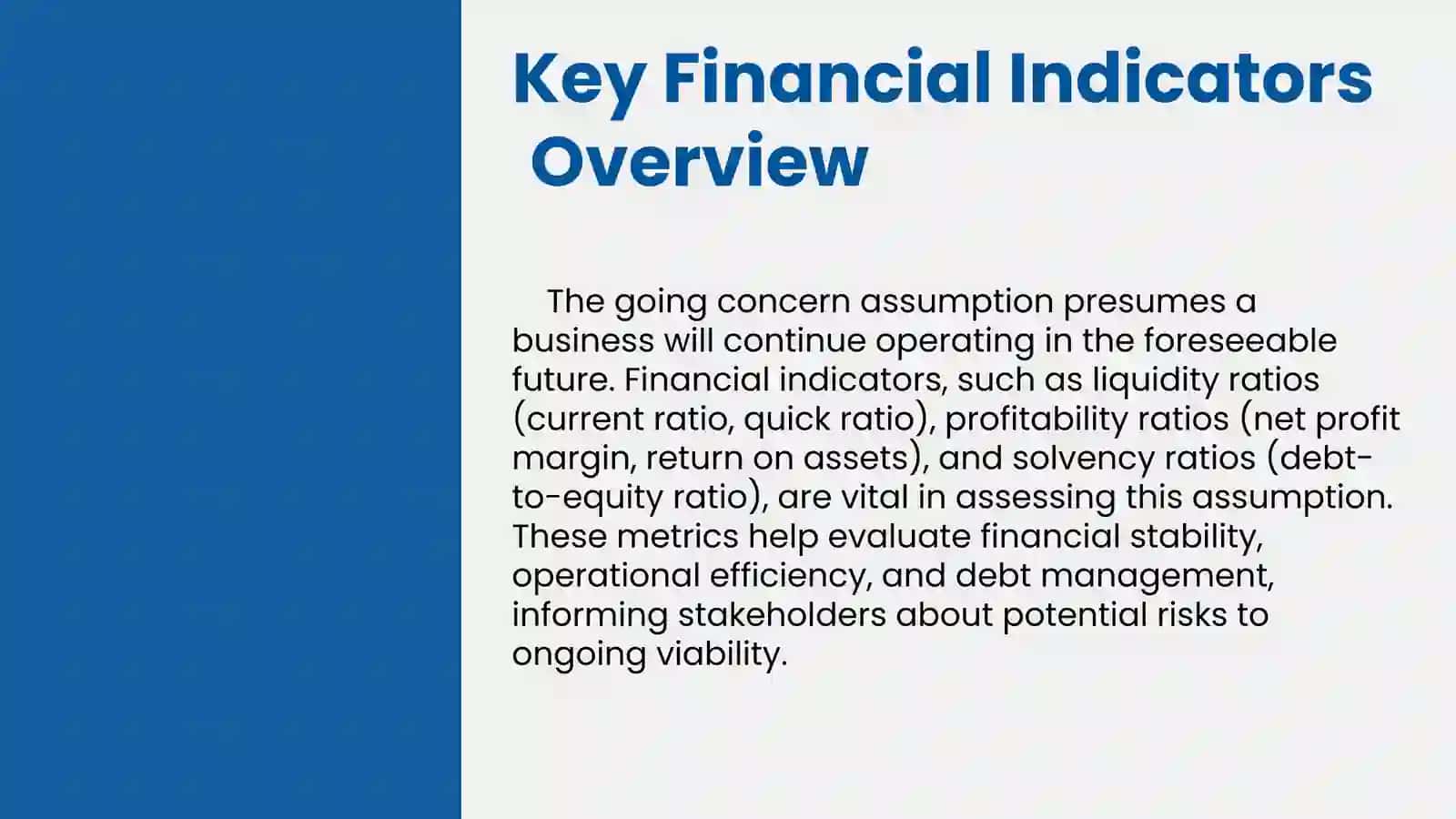 Key Financial Indicators Overview

The going concern assumption presumes a business will continue operating in the foreseeable future. Financial indicators, such as liquidity ratios (current ratio, quick ratio), profitability ratios (net profit margin, return on assets), and solvency ratios (debt-to-equity ratio), are vital in assessing this assumption. These metrics help evaluate financial stability, operational efficiency, and debt management, informing stakeholders about potential risks to ongoing viability.